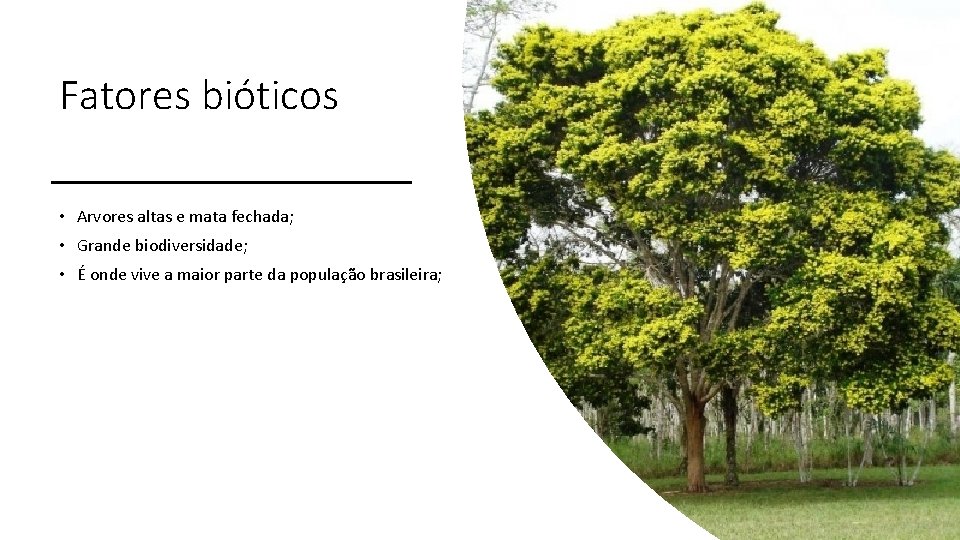 Fatores bióticos

• Arvores altas e mata fechada;
• Grande biodiversidade;
• É onde vive a maior parte da população brasileira;